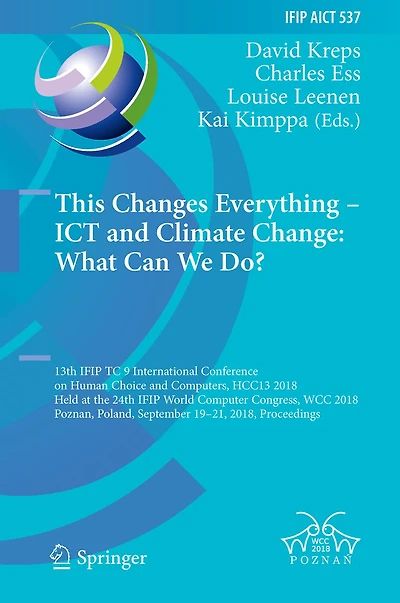 IFIP AICT 537

David Kreps
Charles Ess
Louise Leenen
Kai Kimppa (Eds.)

This Changes Everything – ICT and Climate Change: What Can We Do?

13th IFIP TC 9 International Conference on Human Choice and Computers, HCC13 2018
Held at the 24th IFIP World Computer Congress, WCC 2018
Poznan, Poland, September 19–21, 2018, Proceedings

Springer

WCC 2018
POZNAŃ